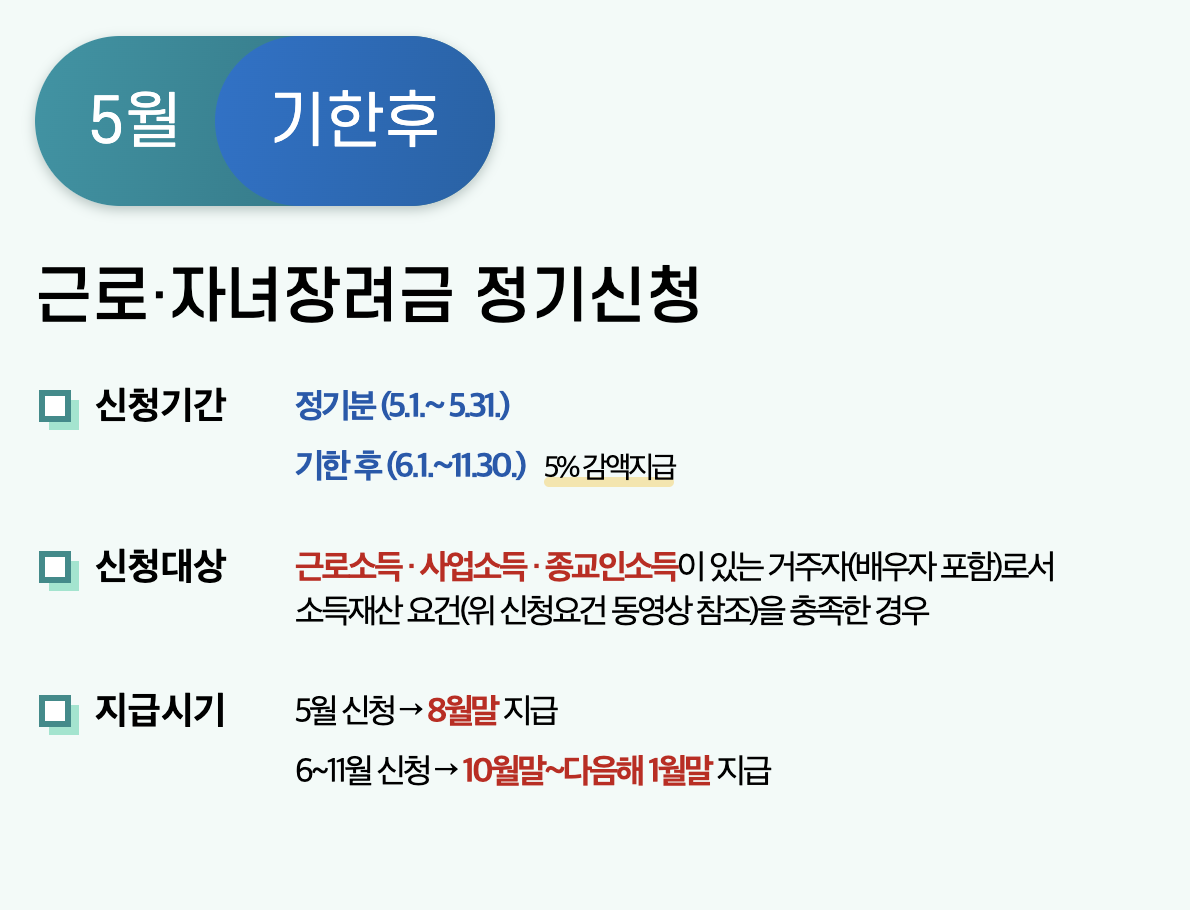 5월 기한후

근로·자녀장려금 정기신청

신청기간 정기분 (5.1.~ 5.31.)
기한 후 (6.1.~11.30.) 5% 감액지급

신청대상 근로소득 · 사업소득 · 종교인소득이 있는 거주자(배우자 포함)로서 소득재산 요건(위 신청요건 동영상 참조)을 충족한 경우

지급시기 5월 신청 → 8월말 지급
6~11월 신청 → 10월말~다음해 1월말 지급